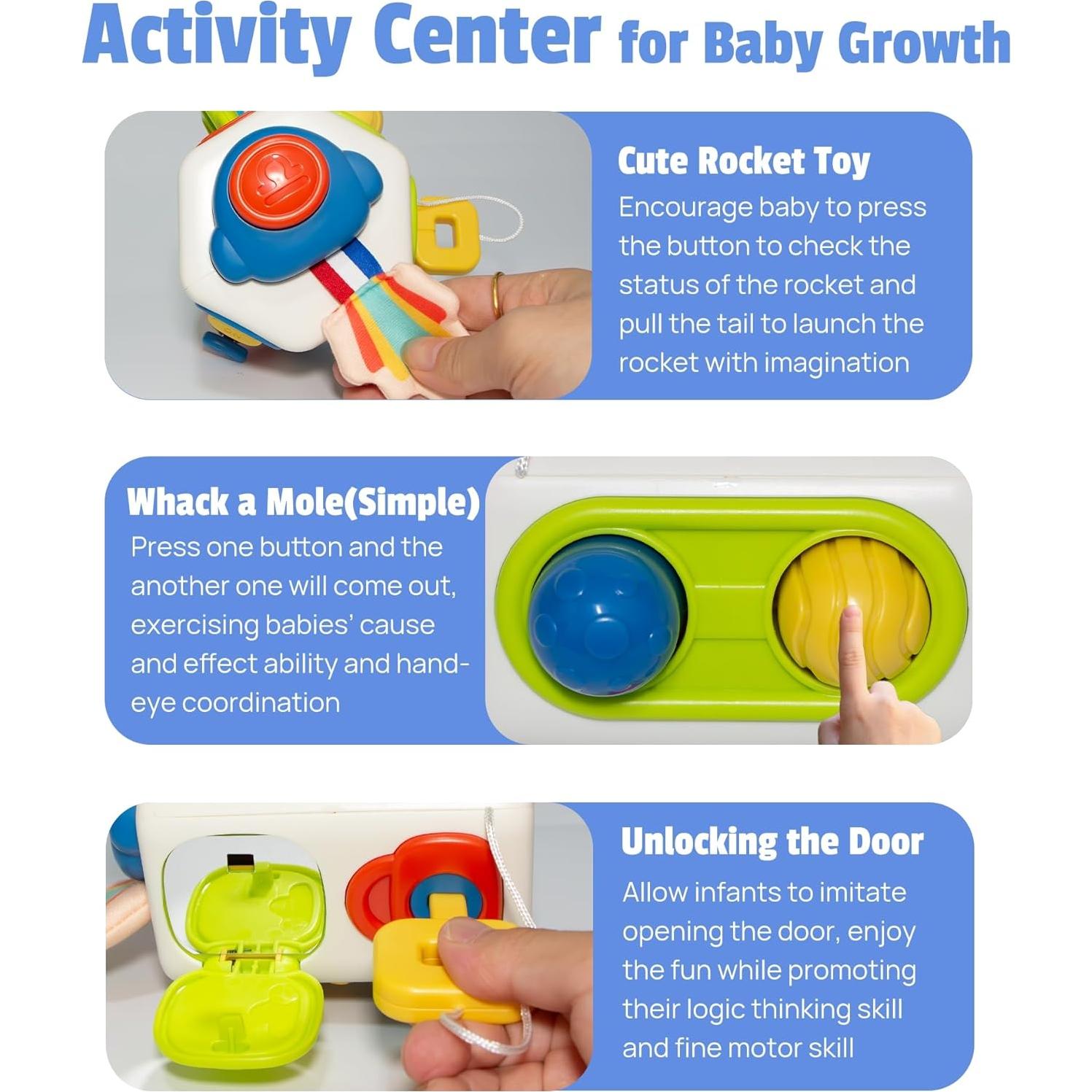 Activity Center for Baby Growth

Cute Rocket Toy

Encourage baby to press the button to check the status of the rocket and pull the tail to launch the rocket with imagination

Whack a Mole(Simple)

Press one button and the another one will come out, exercising babies' cause and effect ability and hand-eye coordination

Unlocking the Door

Allow infants to imitate opening the door, enjoy the fun while promoting their logic thinking skill and fine motor skill